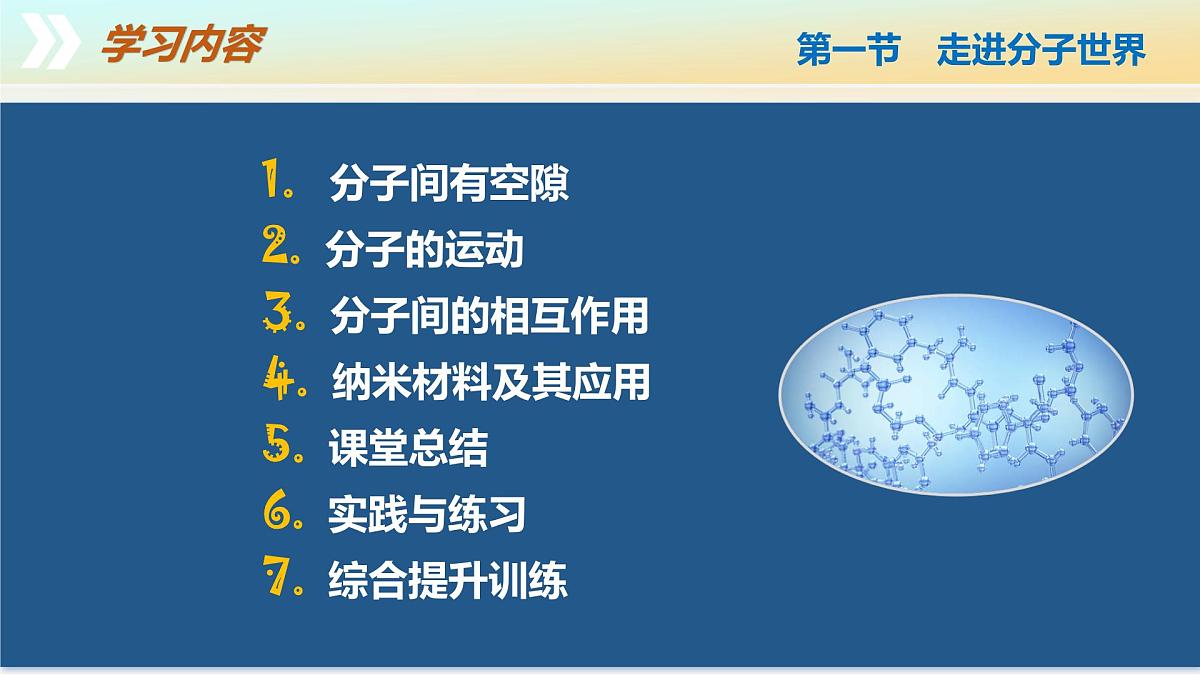 学习内容

第一节　走进分子世界

1. 分子间有空隙
2. 分子的运动
3. 分子间的相互作用
4. 纳米材料及其应用
5. 课堂总结
6. 实践与练习
7. 综合提升训练